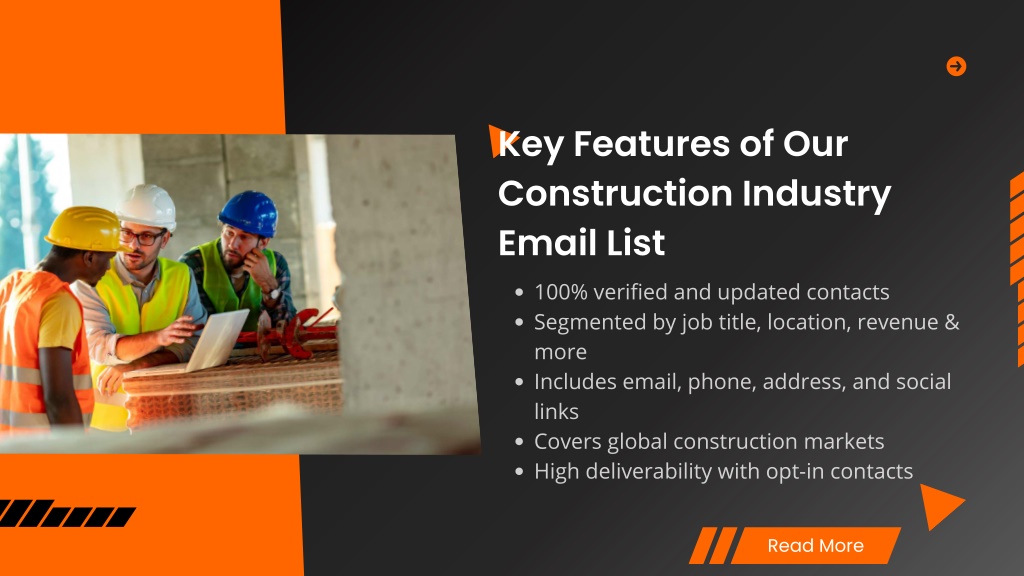 Key Features of Our Construction Industry Email List

- 100% verified and updated contacts
- Segmented by job title, location, revenue & more
- Includes email, phone, address, and social links
- Covers global construction markets
- High deliverability with opt-in contacts

Read More